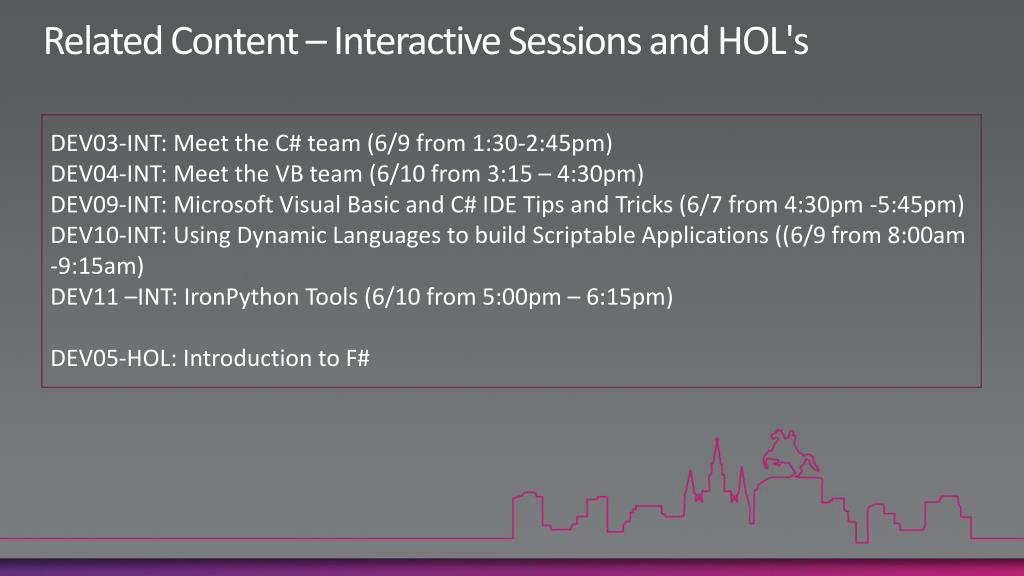 Related Content – Interactive Sessions and HOL's

DEV03-INT: Meet the C# team (6/9 from 1:30-2:45pm)
DEV04-INT: Meet the VB team (6/10 from 3:15 – 4:30pm)
DEV09-INT: Microsoft Visual Basic and C# IDE Tips and Tricks (6/7 from 4:30pm -5:45pm)
DEV10-INT: Using Dynamic Languages to build Scriptable Applications ((6/9 from 8:00am -9:15am)
DEV11 –INT: IronPython Tools (6/10 from 5:00pm – 6:15pm)

DEV05-HOL: Introduction to F#